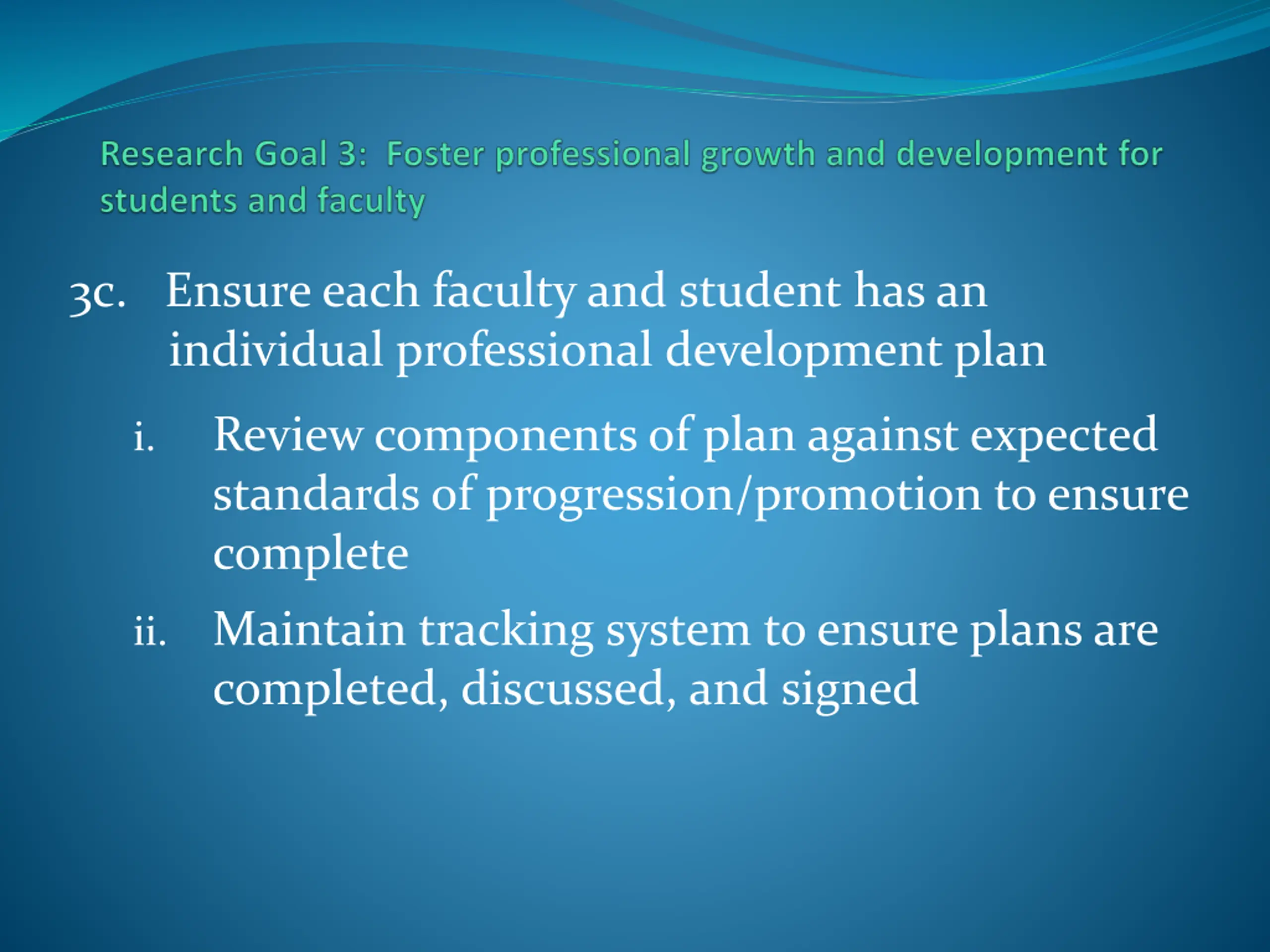 Research Goal 3: Foster professional growth and development for students and faculty

3c. Ensure each faculty and student has an individual professional development plan

i. Review components of plan against expected standards of progression/promotion to ensure complete

ii. Maintain tracking system to ensure plans are completed, discussed, and signed